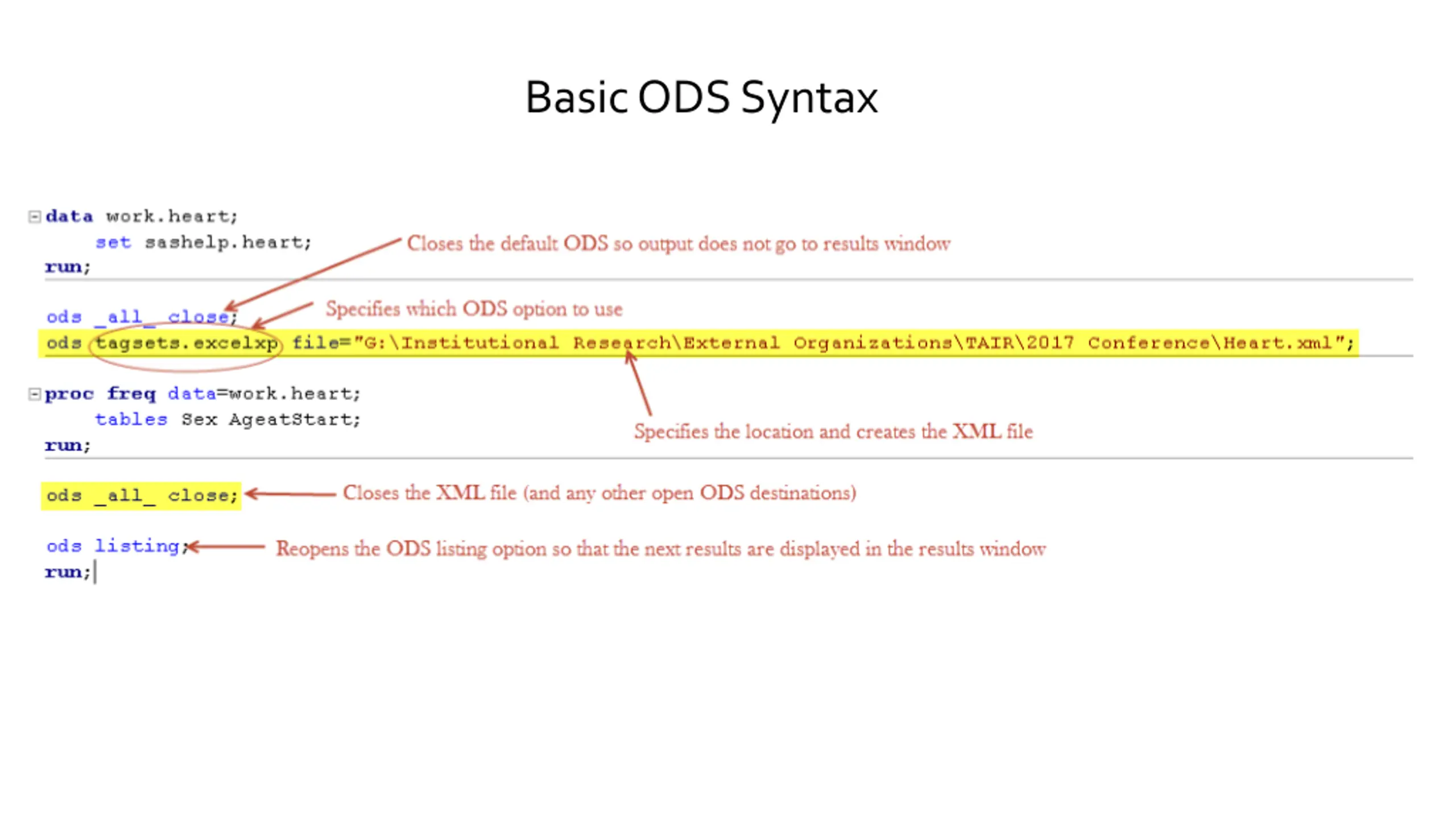 Basic ODS Syntax

data work.heart;
set sashelp.heart;
run;

Closes the default ODS so output does not go to results window

ods _all_ close;

Specifies which ODS option to use

ods tagsets.excelxp file="G:\Institutional Research\External Organizations\TAIR\2017 Conference\Heart.xml";

proc freq data=work.heart;
tables Sex AgeatStart;
run;

Specifies the location and creates the XML file

ods _all_ close;

Closes the XML file (and any other open ODS destinations)

ods listing;

Reopens the ODS listing option so that the next results are displayed in the results window

run;